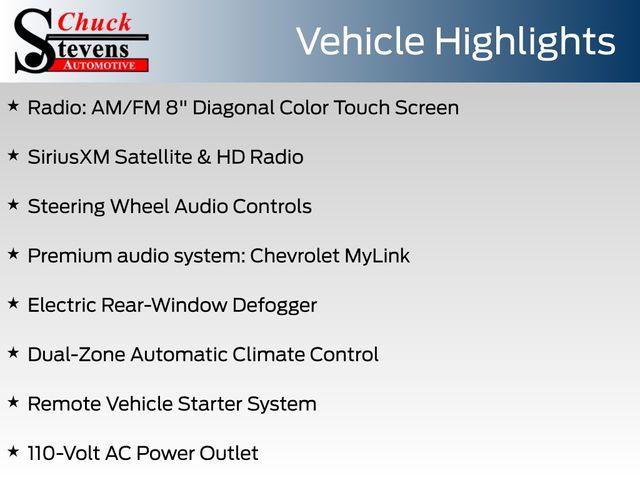 Chuck
Stevens
AUTOMOTIVE

Vehicle Highlights

★ Radio: AM/FM 8" Diagonal Color Touch Screen

★ SiriusXM Satellite & HD Radio

★ Steering Wheel Audio Controls

★ Premium audio system: Chevrolet MyLink

★ Electric Rear-Window Defogger

★ Dual-Zone Automatic Climate Control

★ Remote Vehicle Starter System

★ 110-Volt AC Power Outlet